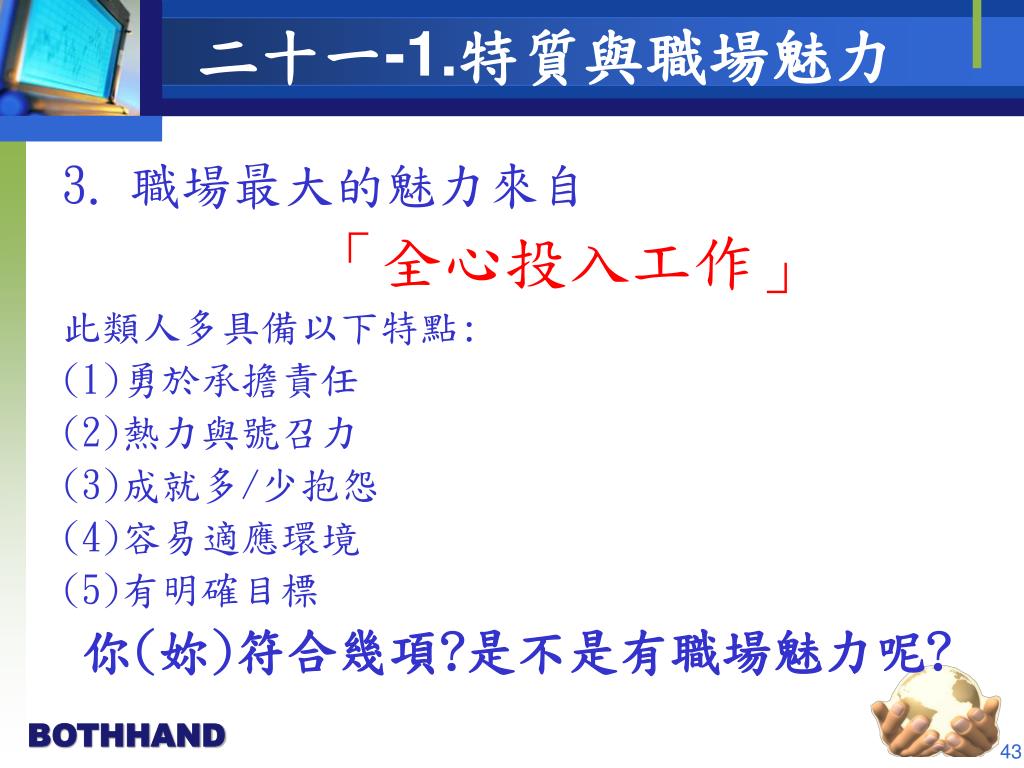 二十一-1.特質與職場魅力

3. 職場最大的魅力來自

「全心投入工作」

此類人多具備以下特點:
(1)勇於承擔責任
(2)熱力與號召力
(3)成就多/少抱怨
(4)容易適應環境
(5)有明確目標

你(妳)符合幾項?是不是有職場魅力呢?

BOTHHAND

43